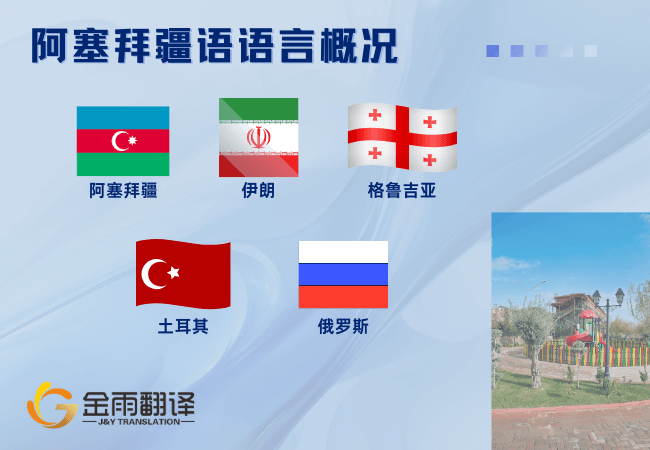 阿塞拜疆语语言概况

阿塞拜疆

伊朗

格鲁吉亚

土耳其

俄罗斯

金雨翻译
J&Y TRANSLATION